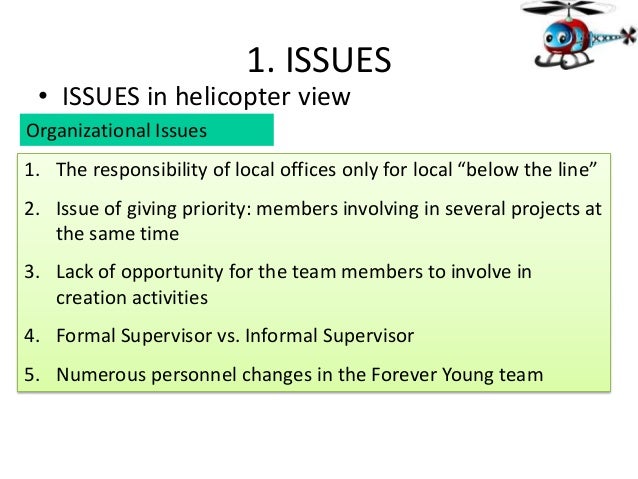 1. ISSUES

• ISSUES in helicopter view

Organizational Issues

1. The responsibility of local offices only for local “below the line”
2. Issue of giving priority: members involving in several projects at the same time
3. Lack of opportunity for the team members to involve in creation activities
4. Formal Supervisor vs. Informal Supervisor
5. Numerous personnel changes in the Forever Young team